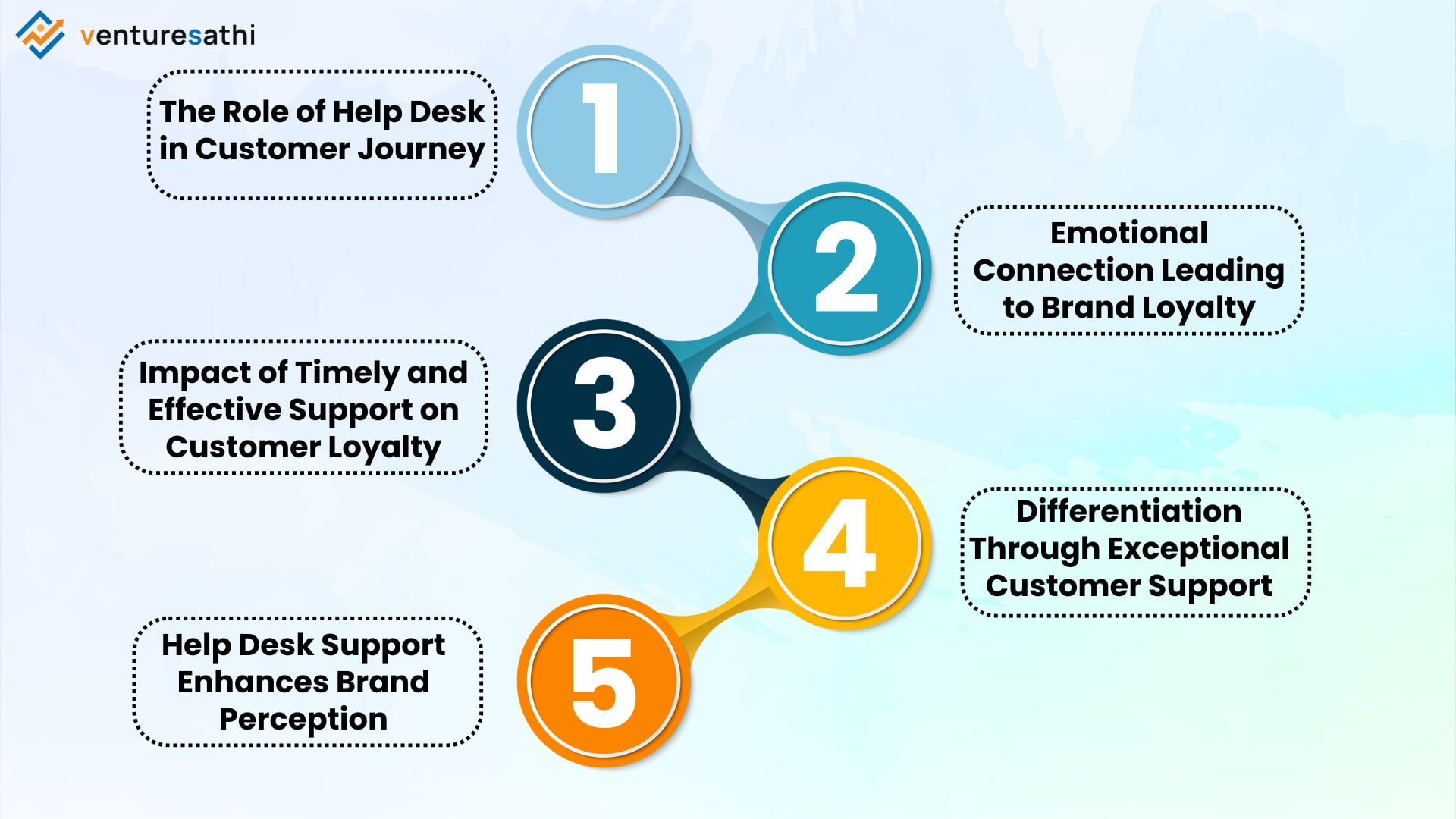 venturesathi

The Role of Help Desk in Customer Journey

1

2

Emotional Connection Leading to Brand Loyalty

Impact of Timely and Effective Support on Customer Loyalty

3

4

Differentiation Through Exceptional Customer Support

Help Desk Support Enhances Brand Perception

5